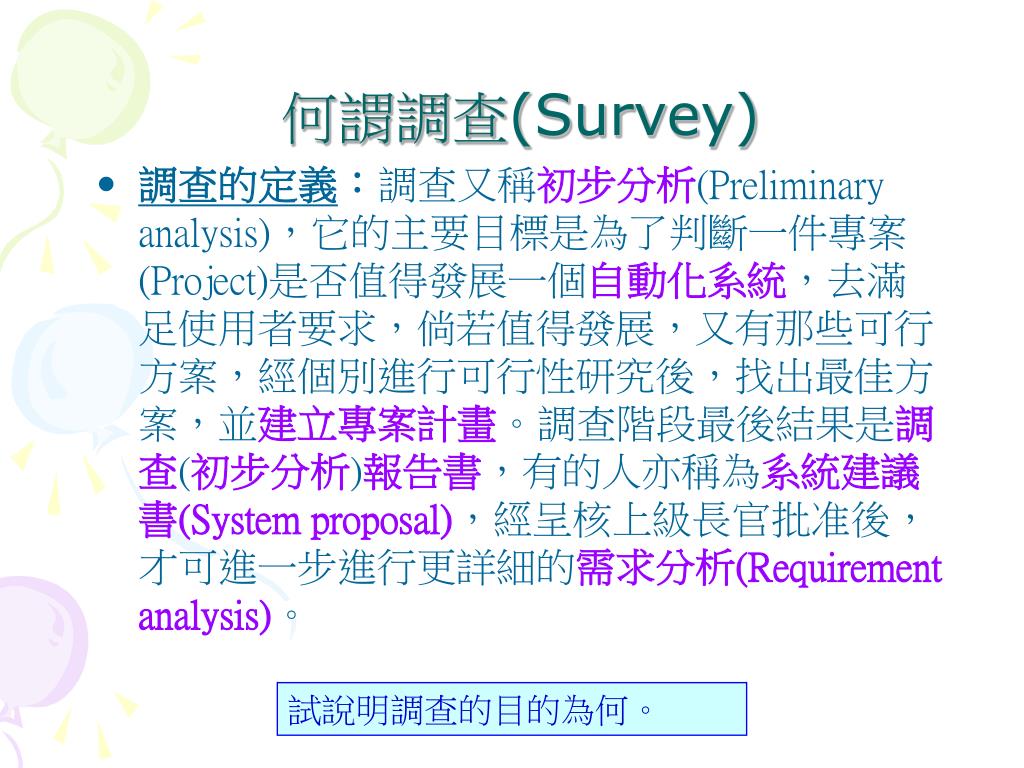 何謂調查(Survey)

• 調查的定義：調查又稱初步分析(Preliminary analysis)，它的主要目標是為了判斷一件專案(Project)是否值得發展一個自動化系統，去滿足使用者要求，倘若值得發展，又有那些可行方案，經個別進行可行性研究後，找出最佳方案，並建立專案計畫。調查階段最後結果是調查(初步分析)報告書，有的人亦稱為系統建議書(System proposal)，經呈核上級長官批准後，才可進一步進行更詳細的需求分析(Requirement analysis)。

試說明調查的目的為何。